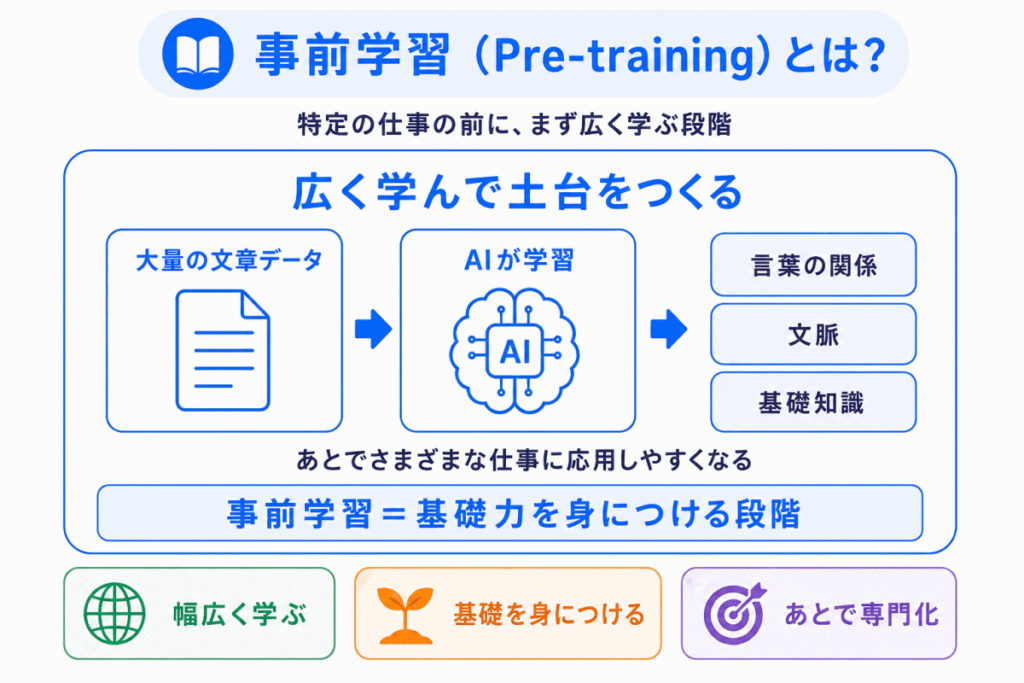 事前学習（Pre-training）とは?

特定の仕事の前に、まず広く学ぶ段階

広く学んで土台をつくる

大量の文章データ

AIが学習

AI

言葉の関係

文脈

基礎知識

あとでさまざまな仕事に応用しやすくなる

事前学習＝基礎力を身につける段階

幅広く学ぶ

基礎を身につける

あとで専門化